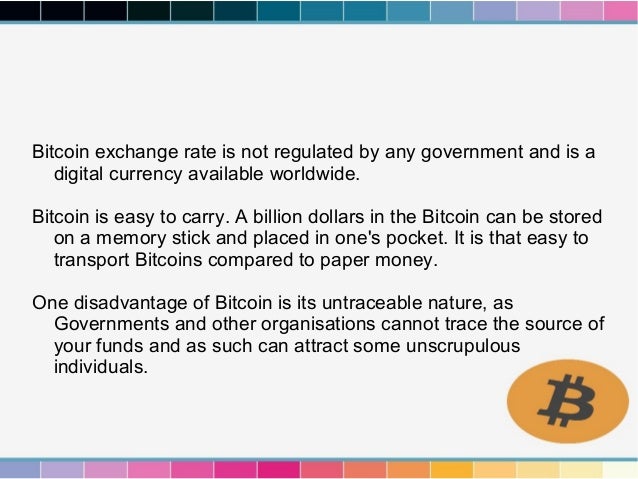 Bitcoin exchange rate is not regulated by any government and is a digital currency available worldwide.

Bitcoin is easy to carry. A billion dollars in the Bitcoin can be stored on a memory stick and placed in one's pocket. It is that easy to transport Bitcoins compared to paper money.

One disadvantage of Bitcoin is its untraceable nature, as Governments and other organisations cannot trace the source of your funds and as such can attract some unscrupulous individuals.